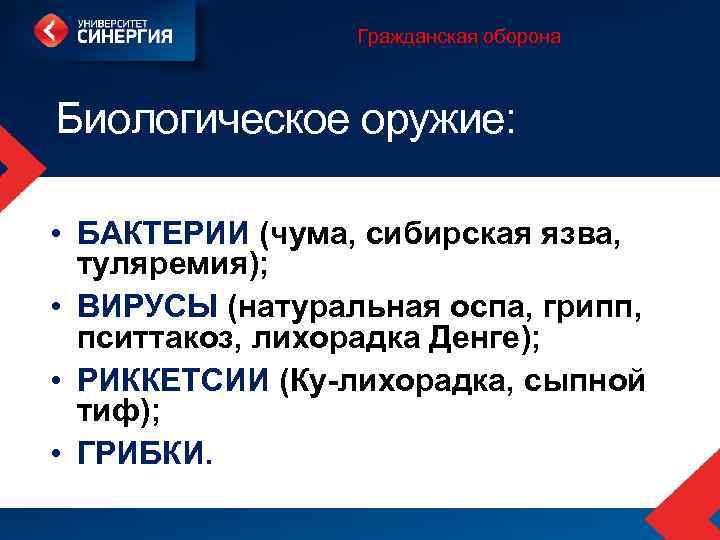 УНИВЕРСИТЕТ СИНЕРГИЯ

Гражданская оборона

Биологическое оружие:

• БАКТЕРИИ (чума, сибирская язва, туляремия);
• ВИРУСЫ (натуральная оспа, грипп, пситтакоз, лихорадка Денге);
• РИККЕТСИИ (Ку-лихорадка, сыпной тиф);
• ГРИБКИ.